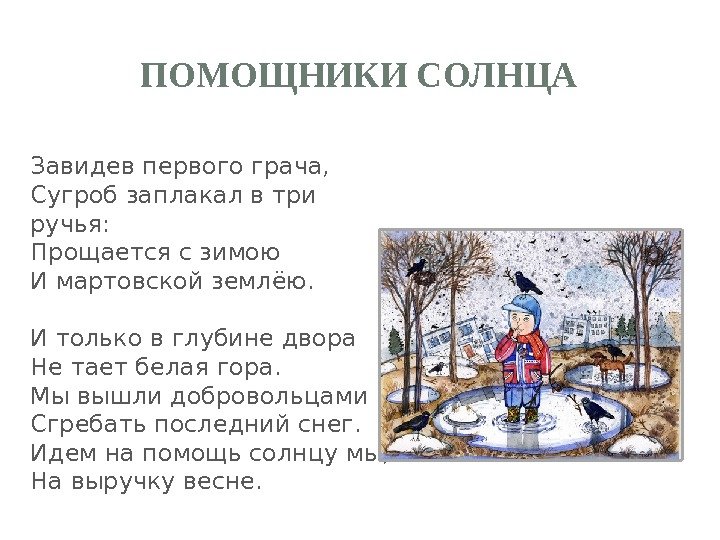 ПОМОЩНИКИ СОЛНЦА

Завидев первого грача,
Сугроб заплакал в три ручья:
Прощается с зимою
И мартовской землёю.

И только в глубине двора
Не тает белая гора.
Мы вышли добровольцами
Сгребать последний снег.
Идем на помощь солнцу мы,
На выручку весне.